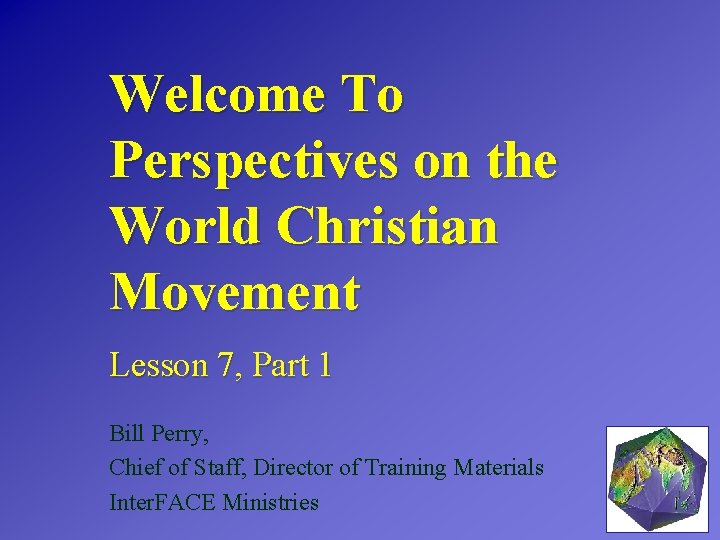 Welcome To Perspectives on the World Christian Movement

Lesson 7, Part 1

Bill Perry,
Chief of Staff, Director of Training Materials
InterFACE Ministries